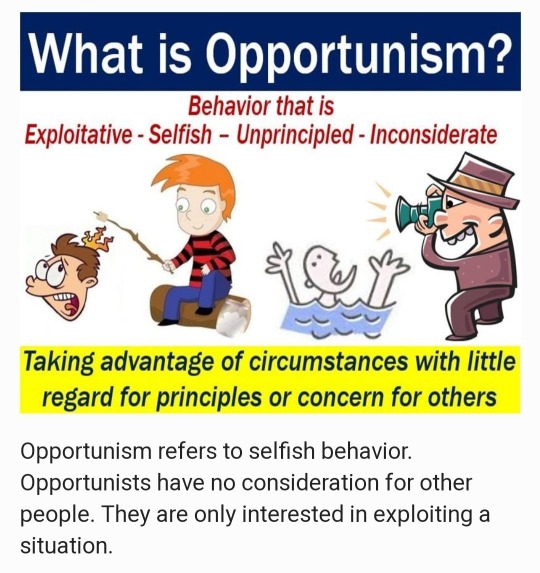 What is Opportunism?

Behavior that is
Exploitative - Selfish – Unprincipled - Inconsiderate

Taking advantage of circumstances with little regard for principles or concern for others

Opportunism refers to selfish behavior. Opportunists have no consideration for other people. They are only interested in exploiting a situation.